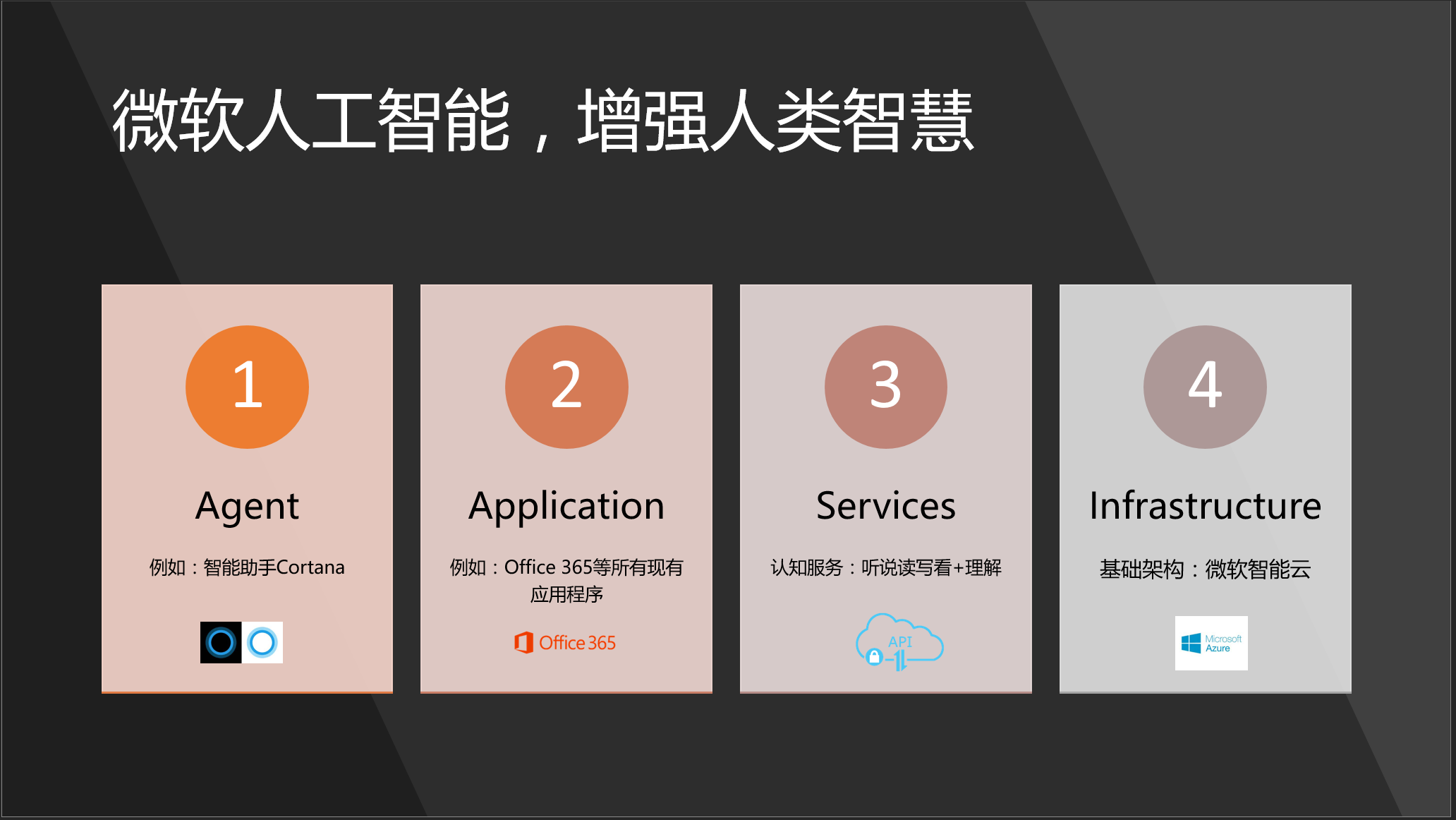 微软人工智能，增强人类智慧

1

Agent

例如：智能助手Cortana

2

Application

例如：Office 365等所有现有应用程序

Office 365

3

Services

认知服务：听说读写看+理解

API

4

Infrastructure

基础架构：微软智能云

Microsoft Azure